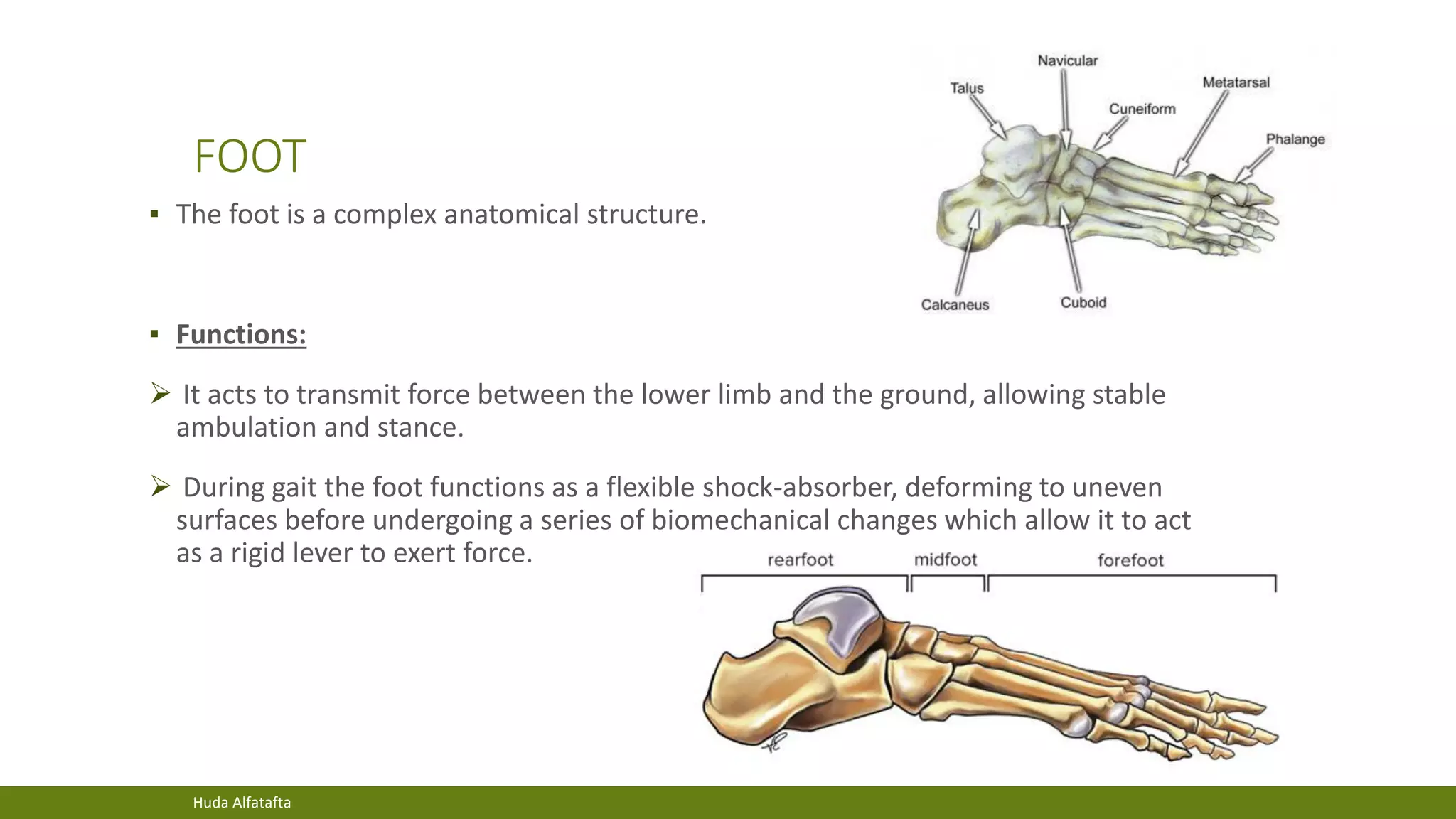 FOOT

▪ The foot is a complex anatomical structure.

Navicular
Talus
Metatarsal
Cuneiform
Phalange
Calcaneus
Cuboid

▪ Functions:

➢ It acts to transmit force between the lower limb and the ground, allowing stable ambulation and stance.

➢ During gait the foot functions as a flexible shock-absorber, deforming to uneven surfaces before undergoing a series of biomechanical changes which allow it to act as a rigid lever to exert force.

rearfoot
midfoot
forefoot

Huda Alfatafta